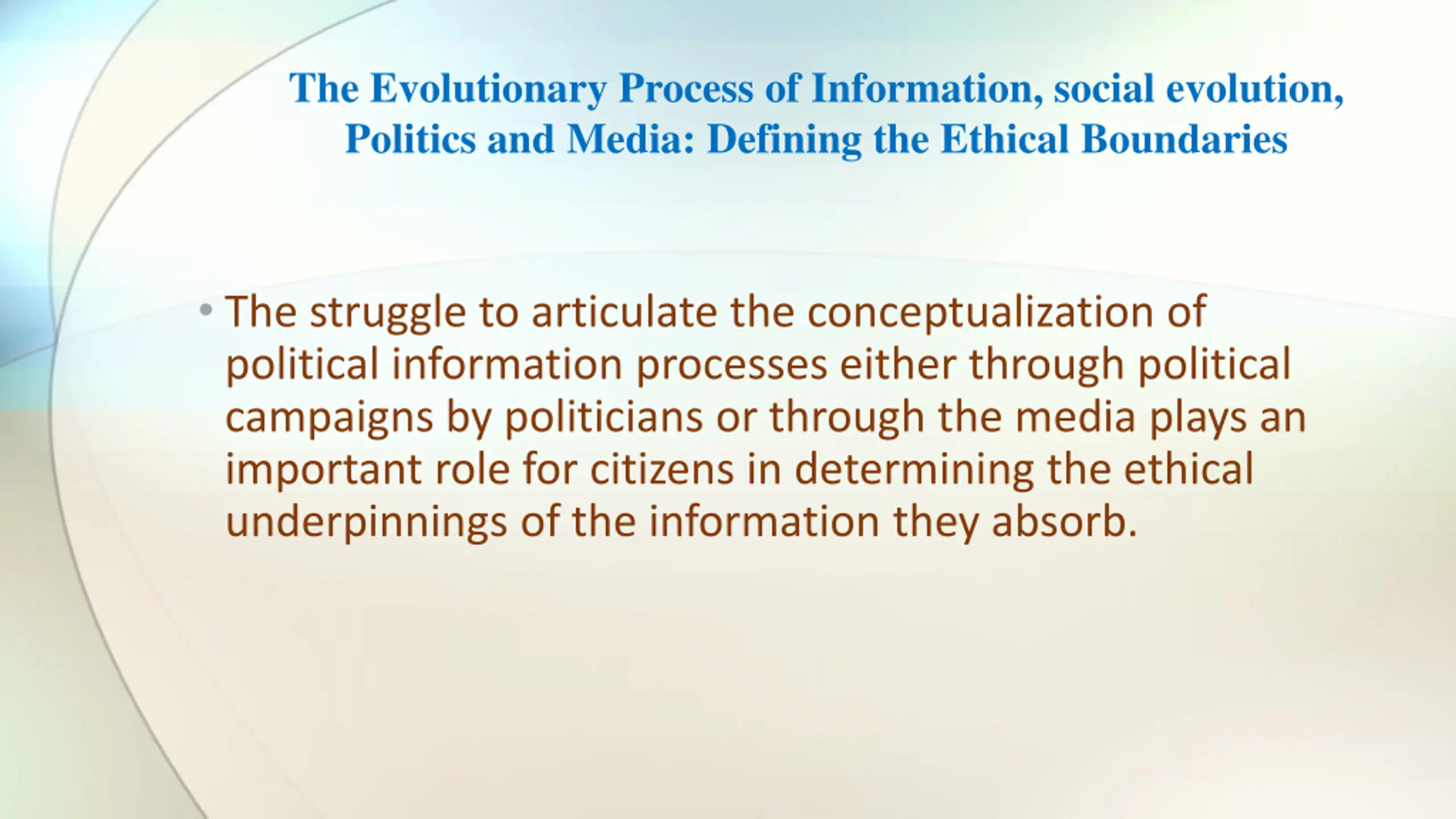 The Evolutionary Process of Information, social evolution, Politics and Media: Defining the Ethical Boundaries

• The struggle to articulate the conceptualization of political information processes either through political campaigns by politicians or through the media plays an important role for citizens in determining the ethical underpinnings of the information they absorb.